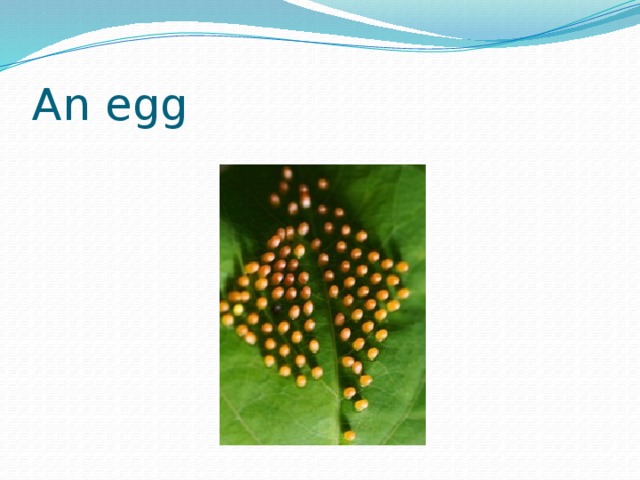 An egg